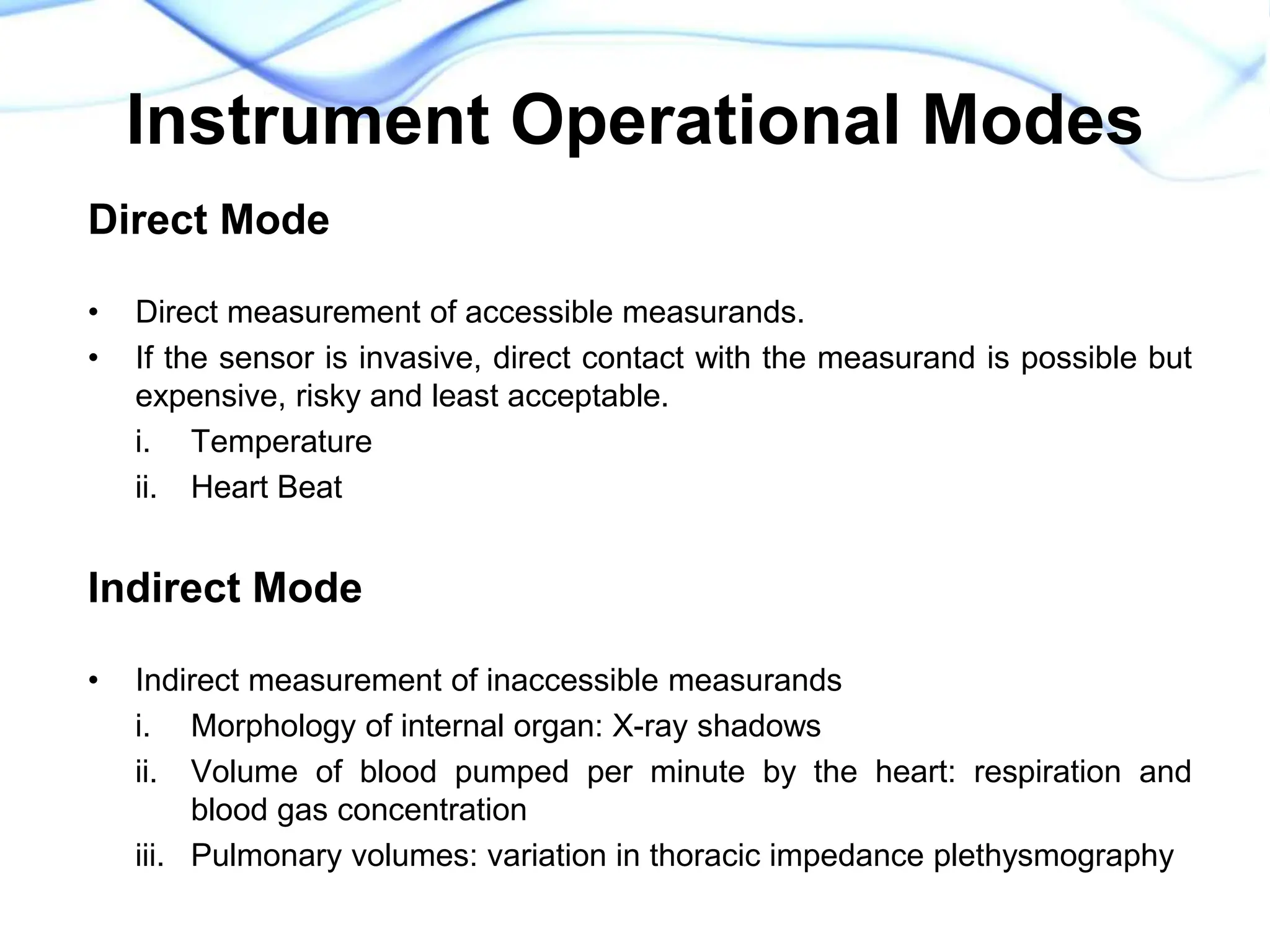 Instrument Operational Modes

Direct Mode

• Direct measurement of accessible measurands.
• If the sensor is invasive, direct contact with the measurand is possible but expensive, risky and least acceptable.
i. Temperature
ii. Heart Beat

Indirect Mode

• Indirect measurement of inaccessible measurands
i. Morphology of internal organ: X-ray shadows
ii. Volume of blood pumped per minute by the heart: respiration and blood gas concentration
iii. Pulmonary volumes: variation in thoracic impedance plethysmography